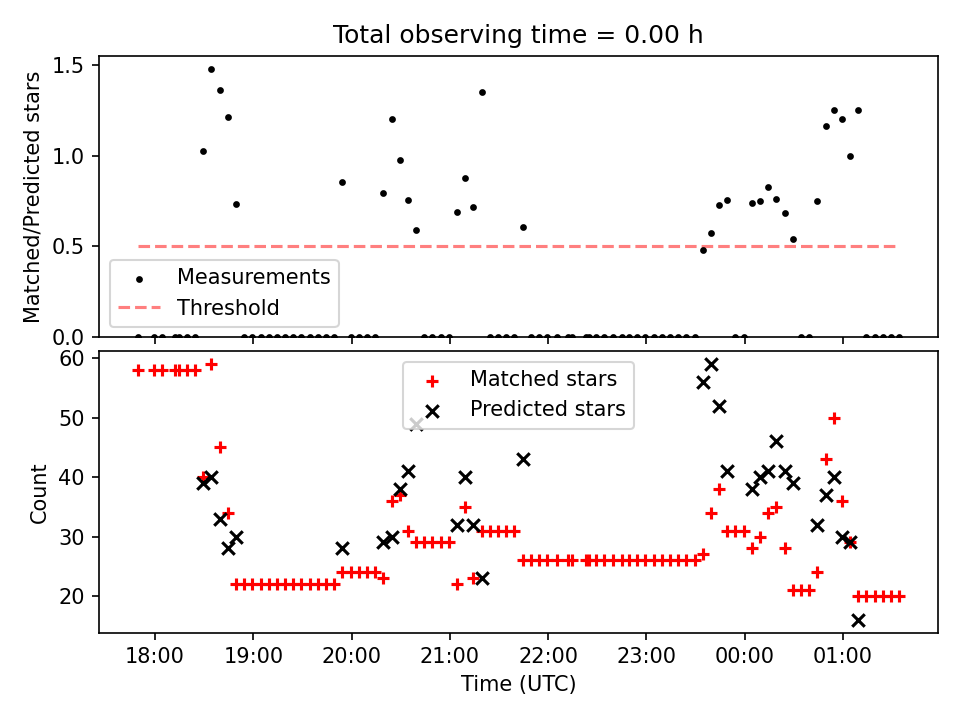 Total observing time = 0.00 h

Matched/Predicted stars

1.5
1.0
0.5
0.0

Measurements
Threshold

Count

60
50
40
30
20

Matched stars
Predicted stars

18:00
19:00
20:00
21:00
22:00
23:00
00:00
01:00

Time (UTC)